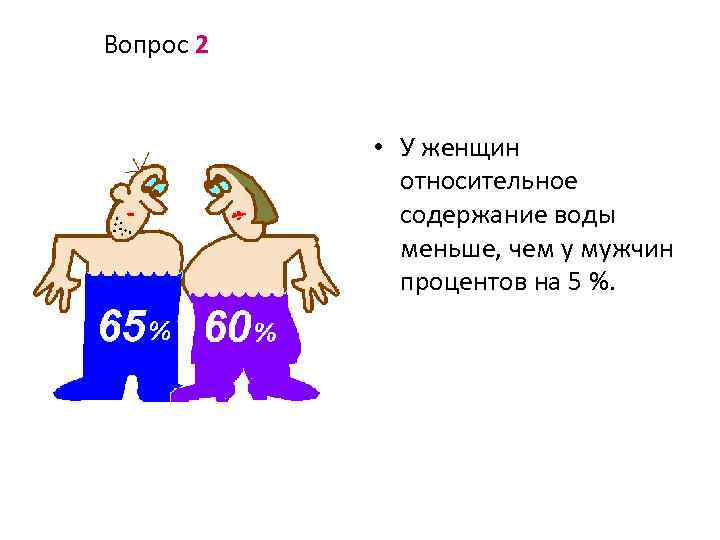 Вопрос 2

65%

60%

• У женщин относительное содержание воды меньше, чем у мужчин процентов на 5 %.